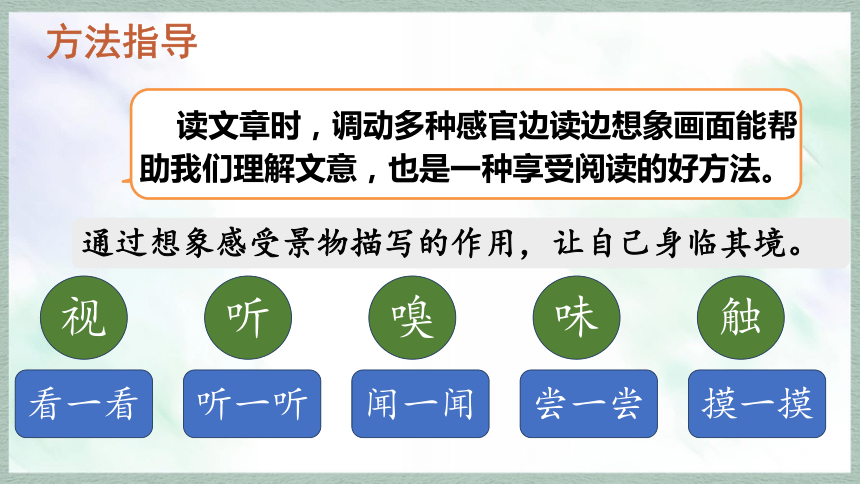 方法指导

读文章时，调动多种感官边读边想象画面能帮助我们理解文意，也是一种享受阅读的好方法。

通过想象感受景物描写的作用，让自己身临其境。

视
听
嗅
味
触

看一看
听一听
闻一闻
尝一尝
摸一摸